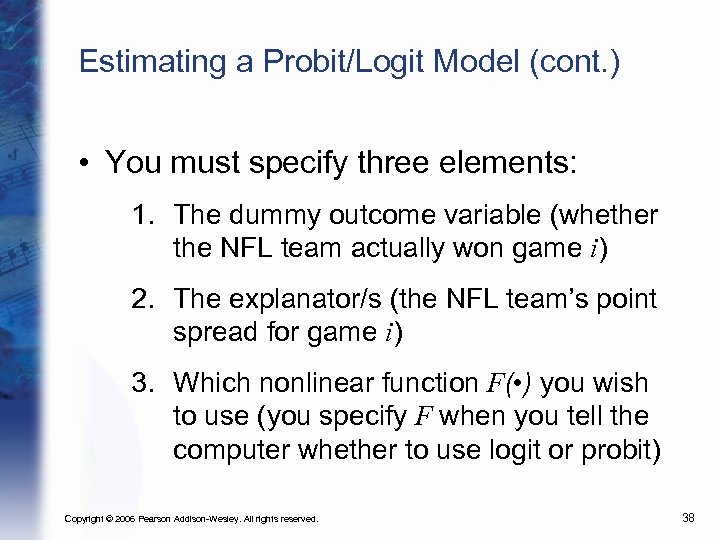 Estimating a Probit/Logit Model (cont.)

• You must specify three elements:

1. The dummy outcome variable (whether the NFL team actually won game $i$)

2. The explanator/s (the NFL team's point spread for game $i$)

3. Which nonlinear function $F(\bullet)$ you wish to use (you specify $F$ when you tell the computer whether to use logit or probit)

Copyright © 2006 Pearson Addison-Wesley. All rights reserved.

38